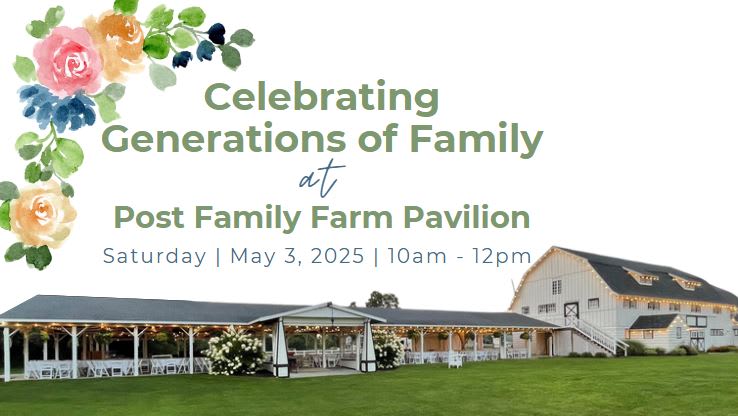 Celebrating Generations of Family

at

Post Family Farm Pavilion

Saturday | May 3, 2025 | 10am - 12pm